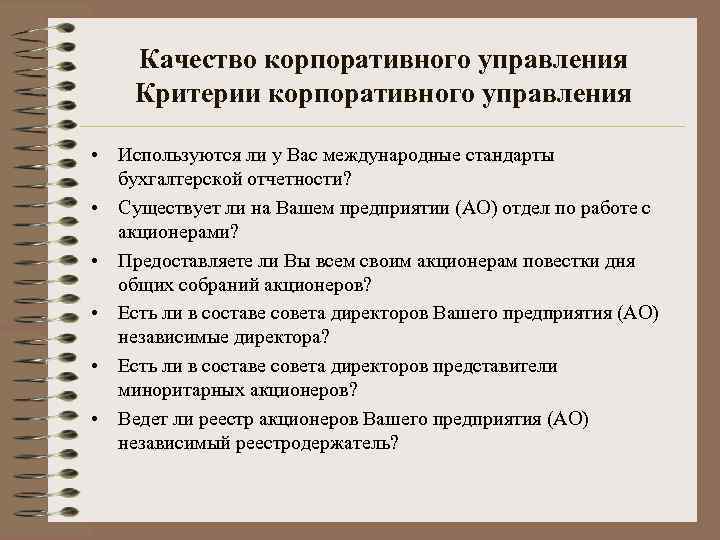 Качество корпоративного управления
Критерии корпоративного управления

• Используются ли у Вас международные стандарты бухгалтерской отчетности?
• Существует ли на Вашем предприятии (АО) отдел по работе с акционерами?
• Предоставляете ли Вы всем своим акционерам повестки дня общих собраний акционеров?
• Есть ли в составе совета директоров Вашего предприятия (АО) независимые директора?
• Есть ли в составе совета директоров представители миноритарных акционеров?
• Ведет ли реестр акционеров Вашего предприятия (АО) независимый реестродержатель?